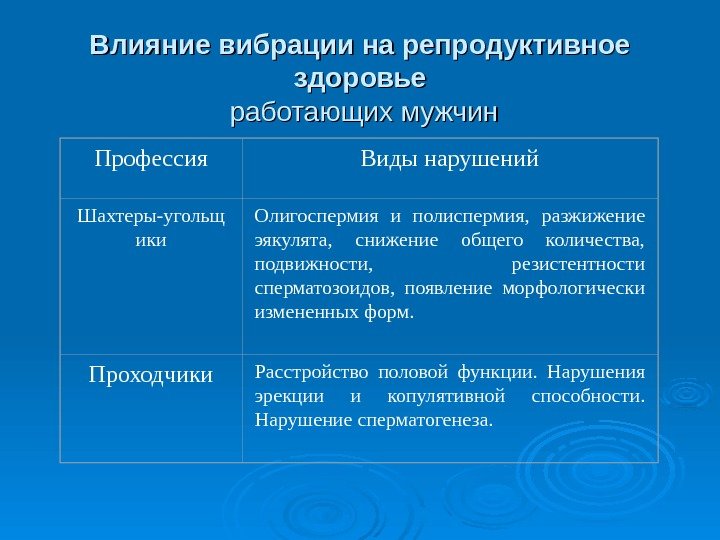 Влияние вибрации на репродуктивное здоровье
работающих мужчин

| Профессия | Виды нарушений |
|---|---|
| Шахтеры-угольщики | Олигоспермия и полиспермия, разжижение эякулята, снижение общего количества, подвижности, резистентности сперматозоидов, появление морфологически измененных форм. |
| Проходчики | Расстройство половой функции. Нарушения эрекции и копулятивной способности. Нарушение сперматогенеза. |